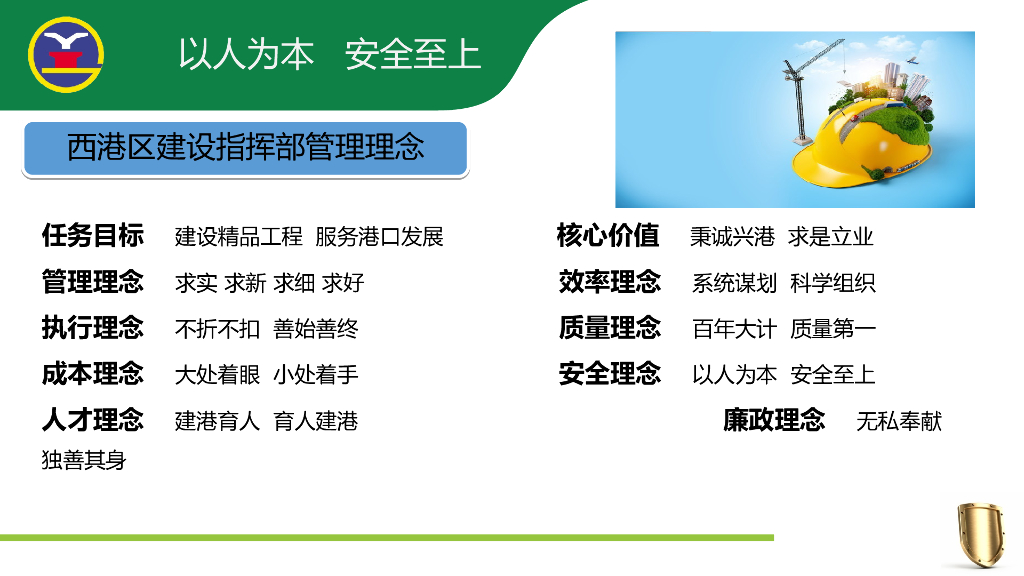 以人为本 安全至上

西港区建设指挥部管理理念

任务目标 建设精品工程 服务港口发展

管理理念 求实 求新 求细 求好

执行理念 不折不扣 善始善终

成本理念 大处着眼 小处着手

人才理念 建港育人 育人建港

核心价值 秉诚兴港 求是立业

效率理念 系统谋划 科学组织

质量理念 百年大计 质量第一

安全理念 以人为本 安全至上

廉政理念 无私奉献 独善其身